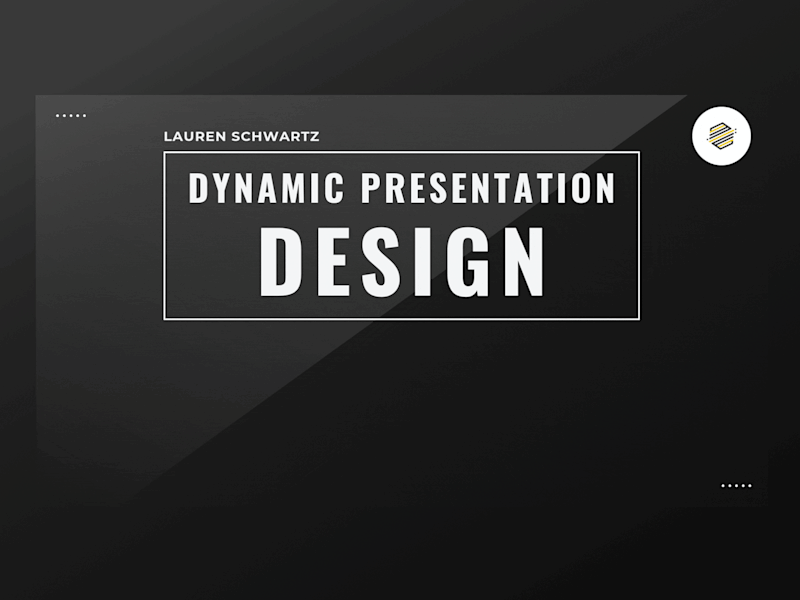 LAUREN SCHWARTZ

DYNAMIC PRESENTATION
DESIGN